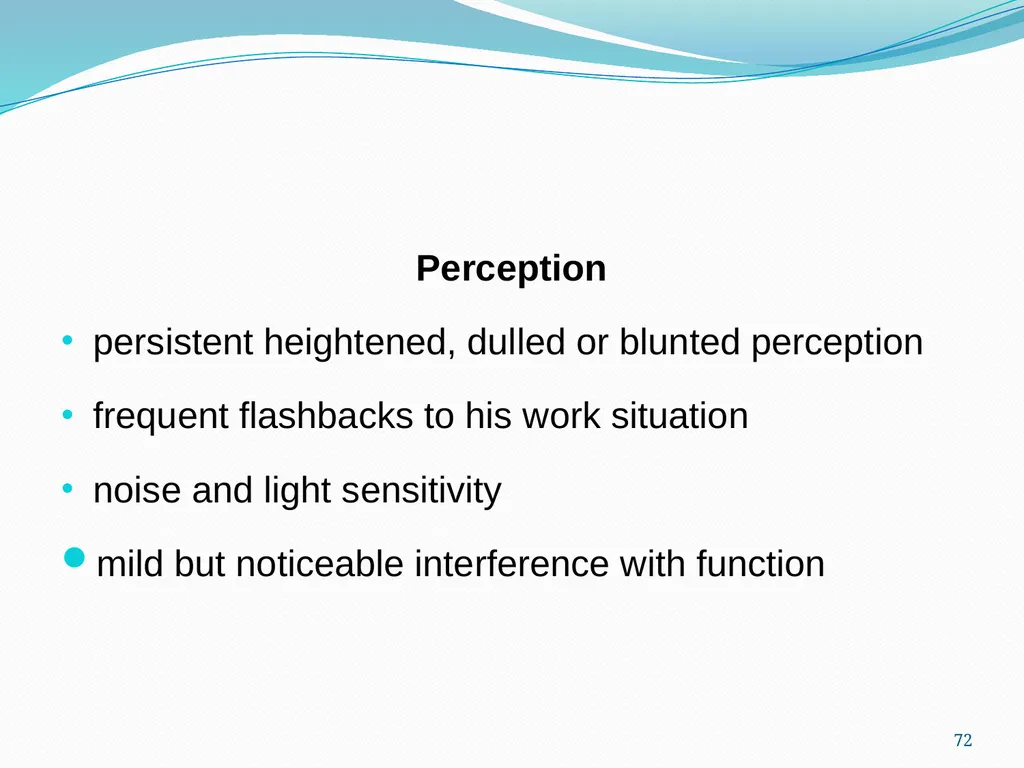 Perception

• persistent heightened, dulled or blunted perception

• frequent flashbacks to his work situation

• noise and light sensitivity

• mild but noticeable interference with function

72